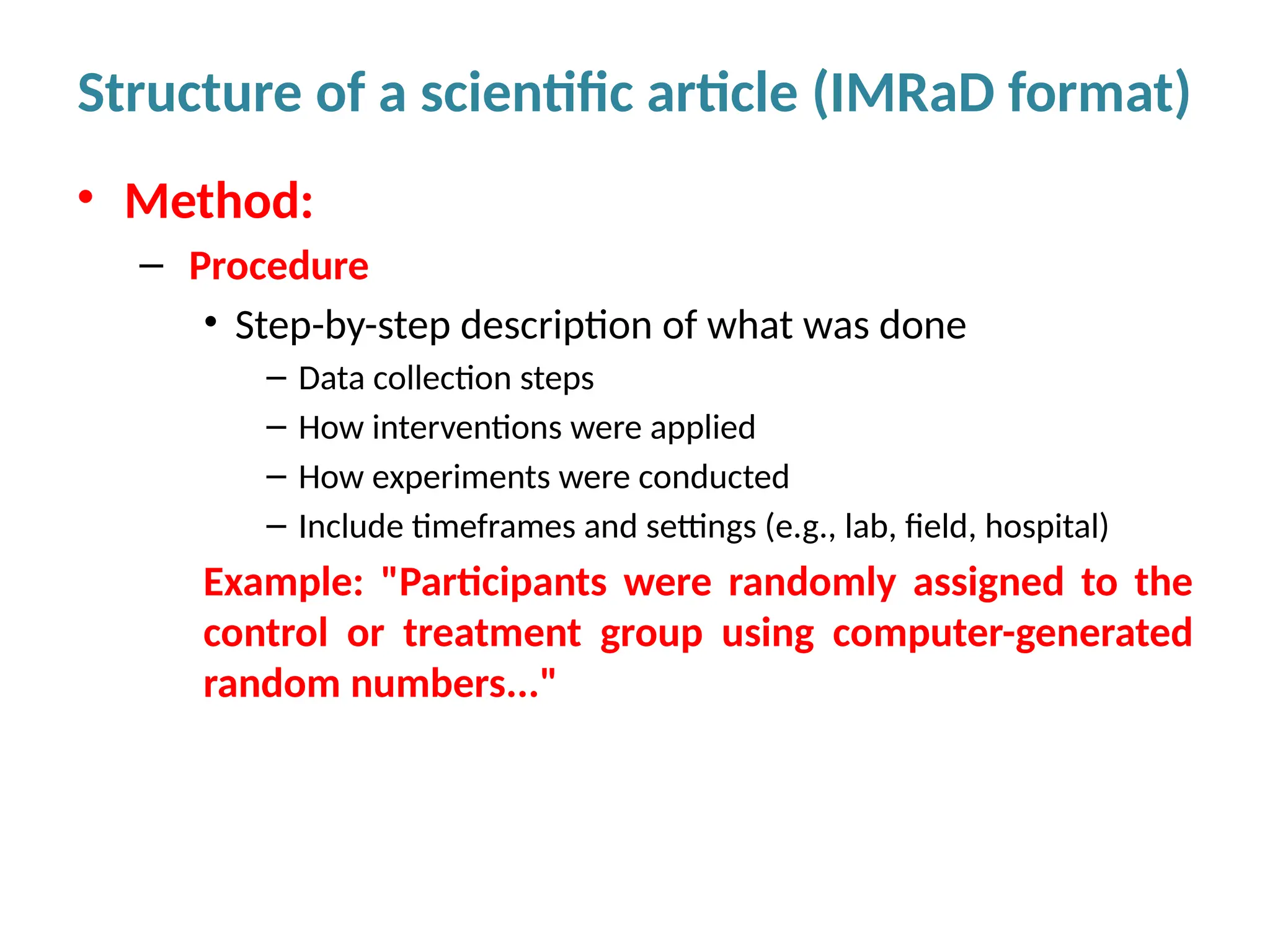 Structure of a scientific article (IMRaD format)

• Method:

– Procedure

• Step-by-step description of what was done

– Data collection steps

– How interventions were applied

– How experiments were conducted

– Include timeframes and settings (e.g., lab, field, hospital)

Example: "Participants were randomly assigned to the control or treatment group using computer-generated random numbers..."